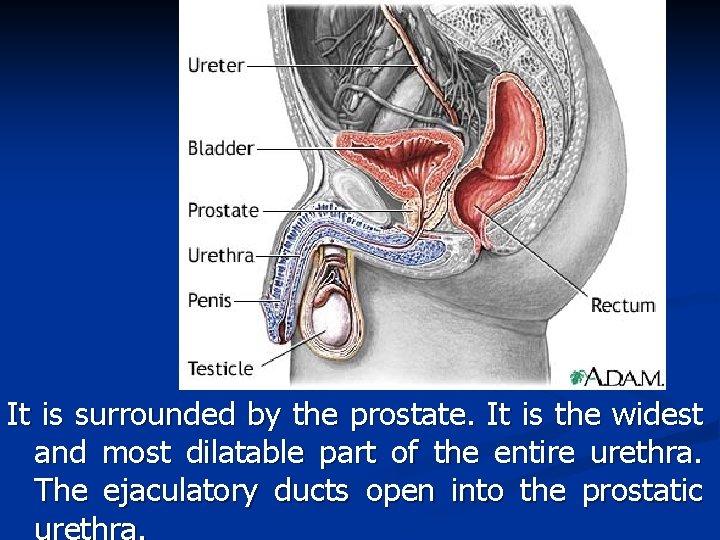 Ureter
Bladder
Prostate
Urethra
Penis
Testicle
Rectum
A.D.A.M.

It is surrounded by the prostate. It is the widest and most dilatable part of the entire urethra. The ejaculatory ducts open into the prostatic urethra.